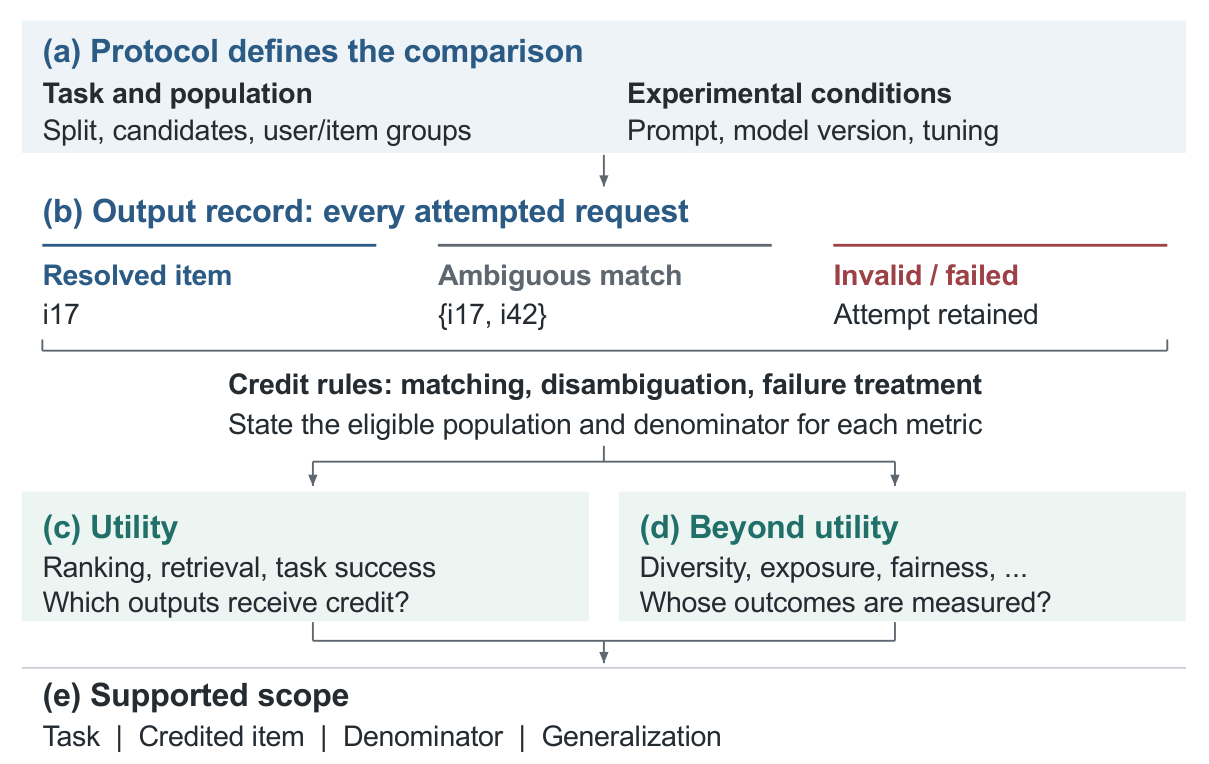 (a) Protocol defines the comparison

Task and population
Split, candidates, user/item groups

Experimental conditions
Prompt, model version, tuning

(b) Output record: every attempted request

Resolved item
i17

Ambiguous match
{i17, i42}

Invalid / failed
Attempt retained

Credit rules: matching, disambiguation, failure treatment
State the eligible population and denominator for each metric

(c) Utility
Ranking, retrieval, task success
Which outputs receive credit?

(d) Beyond utility
Diversity, exposure, fairness, ...
Whose outcomes are measured?

(e) Supported scope
Task | Credited item | Denominator | Generalization